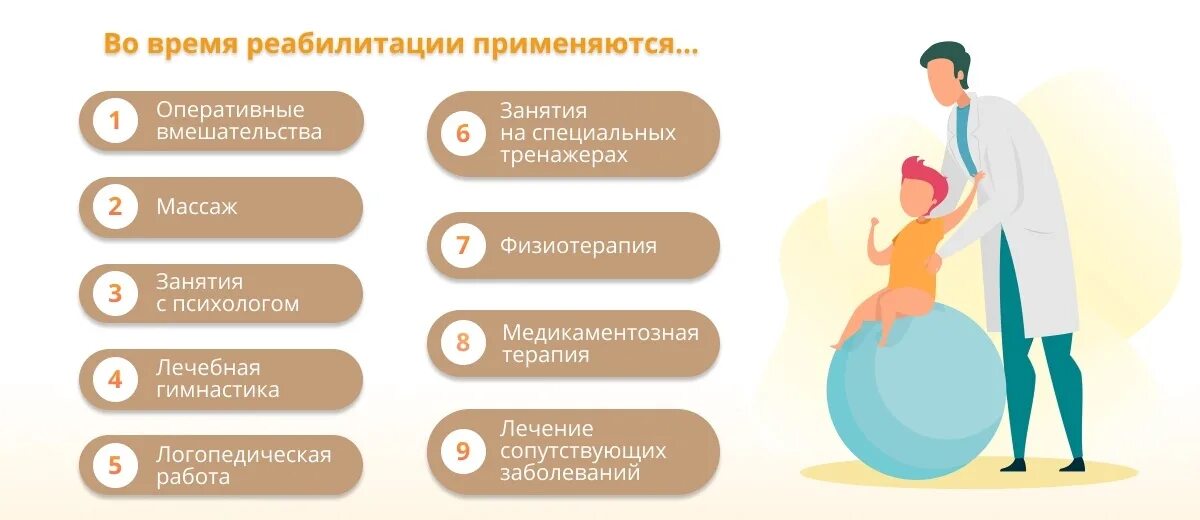 Во время реабилитации применяются...

1 Оперативные вмешательства

2 Массаж

3 Занятия с психологом

4 Лечебная гимнастика

5 Логопедическая работа

6 Занятия на специальных тренажерах

7 Физиотерапия

8 Медикаментозная терапия

9 Лечение сопутствующих заболеваний